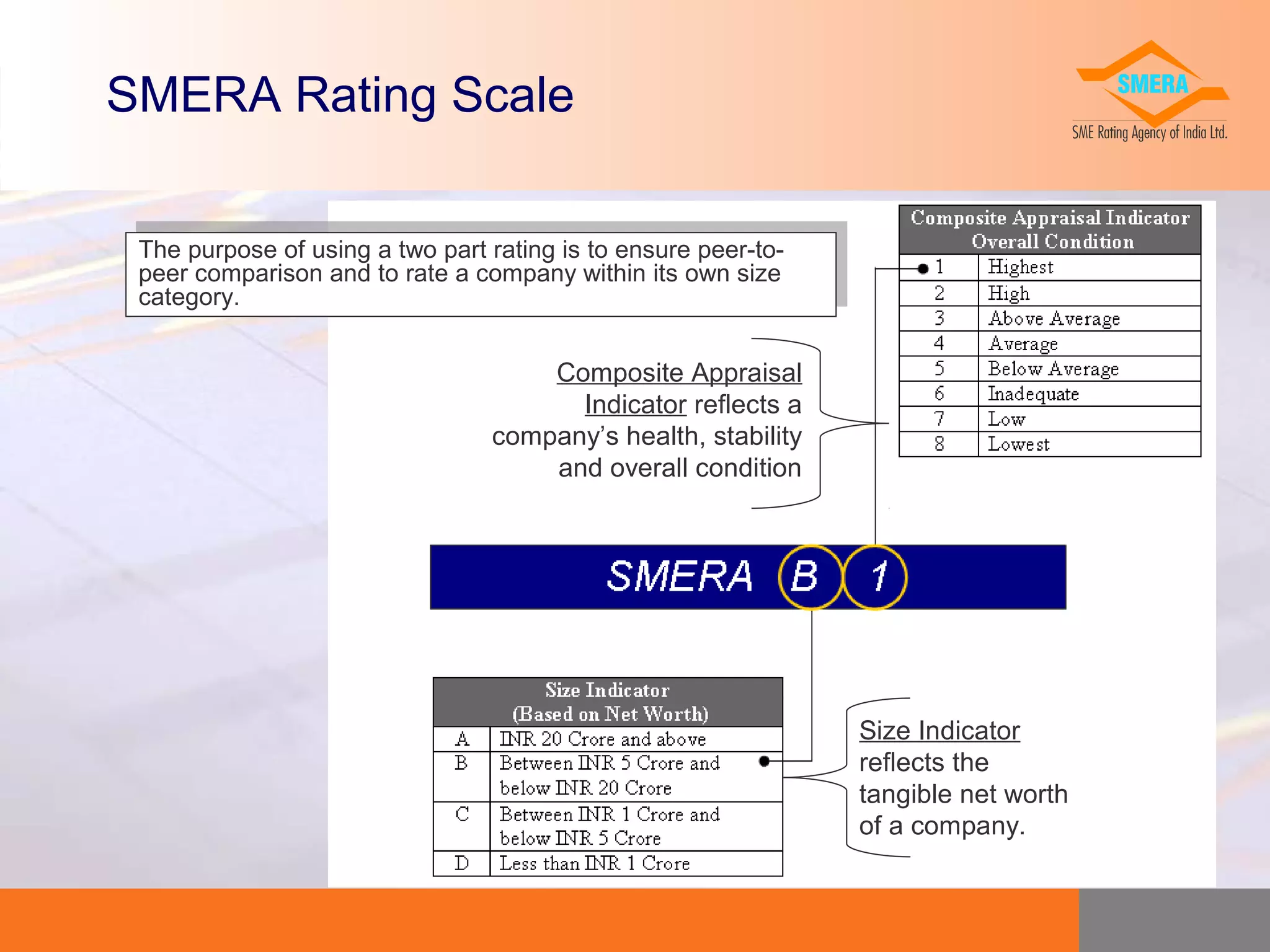 SMERA Rating Scale

SMERA
SME Rating Agency of India Ltd.

The purpose of using a two part rating is to ensure peer-to-peer comparison and to rate a company within its own size category.

| Composite Appraisal Indicator Overall Condition | |
|---|---|
| 1 | Highest |
| 2 | High |
| 3 | Above Average |
| 4 | Average |
| 5 | Below Average |
| 6 | Inadequate |
| 7 | Low |
| 8 | Lowest |

Composite Appraisal Indicator reflects a company's health, stability and overall condition

SMERA B 1

| Size Indicator (Based on Net Worth) | |
|---|---|
| A | INR 20 Crore and above |
| B | Between INR 5 Crore and below INR 20 Crore |
| C | Between INR 1 Crore and below INR 5 Crore |
| D | Less than INR 1 Crore |

Size Indicator reflects the tangible net worth of a company.